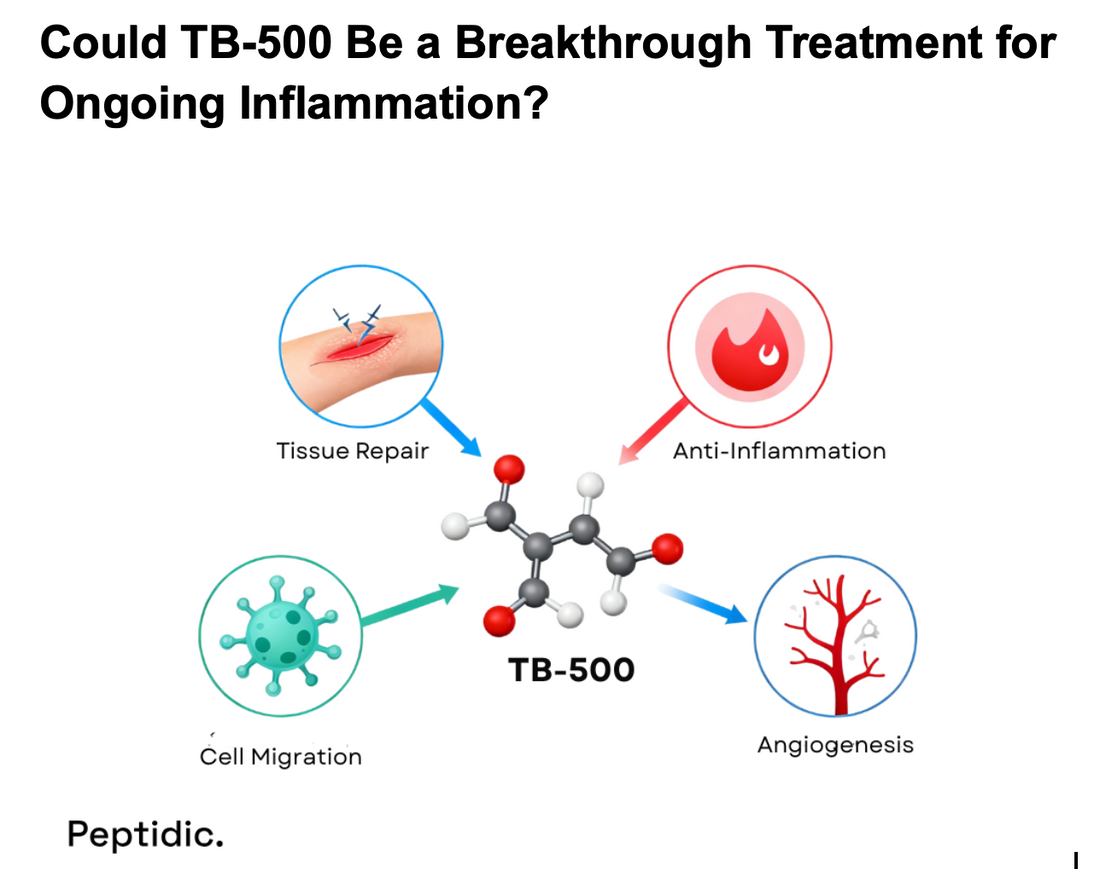 Could TB-500 Be a Breakthrough Treatment for Ongoing Inflammation?

Tissue Repair

Anti-Inflammation

TB-500

Cell Migration

Angiogenesis

Peptidic.